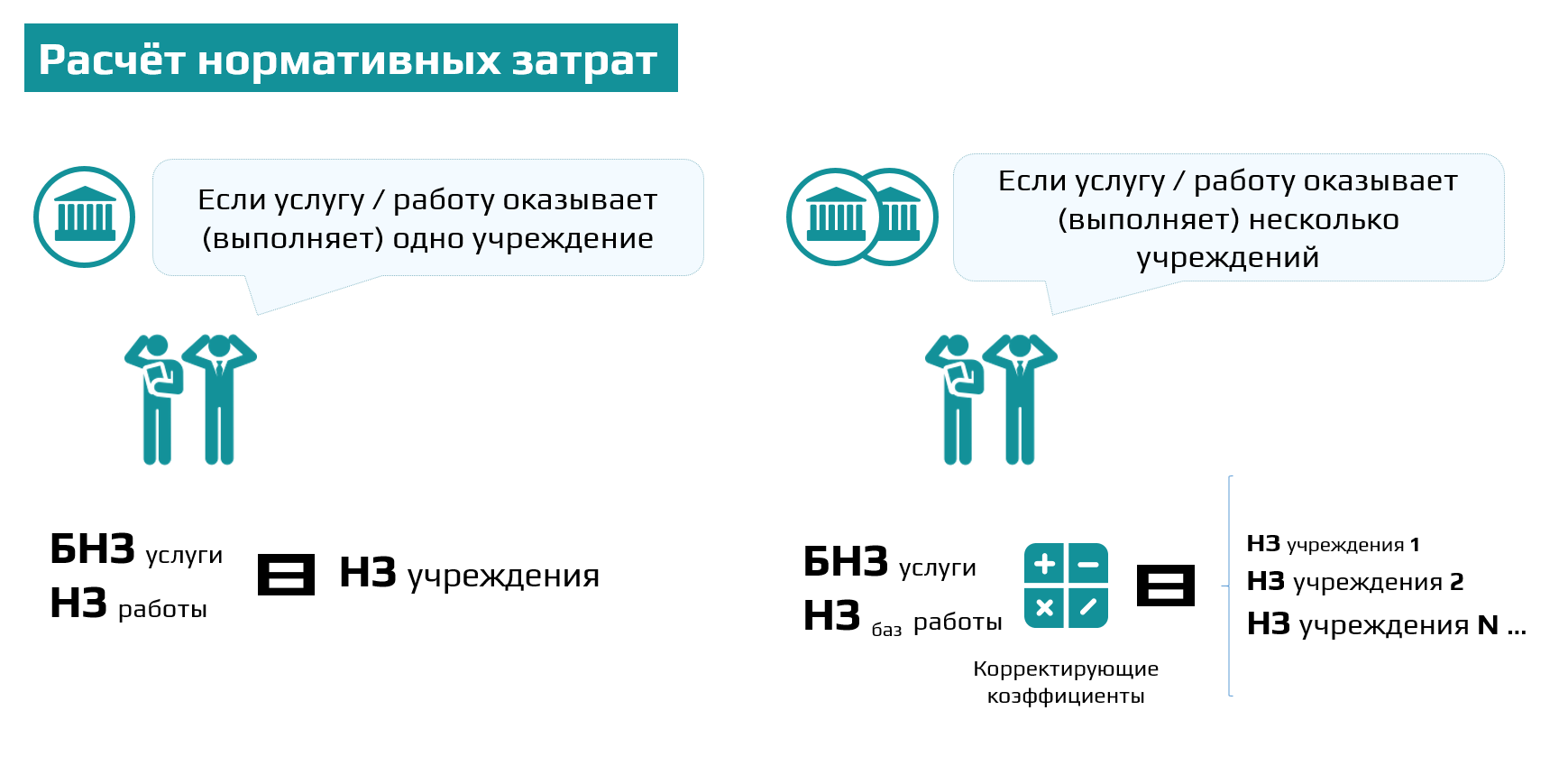 Расчёт нормативных затрат

Если услугу / работу оказывает (выполняет) одно учреждение

БНЗ услуги
НЗ работы

НЗ учреждения

Если услугу / работу оказывает (выполняет) несколько учреждений

БНЗ услуги
НЗ баз работы

Корректирующие коэффициенты

НЗ учреждения 1
НЗ учреждения 2
НЗ учреждения N …